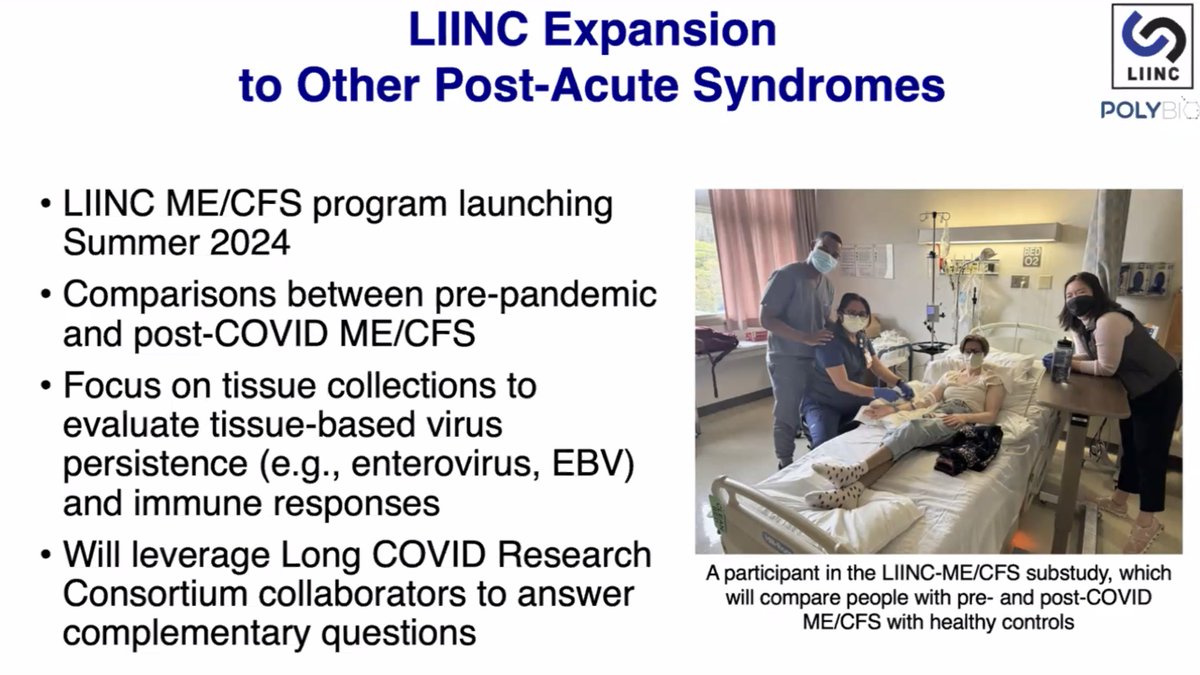 LIINC Expansion to Other Post-Acute Syndromes

LIINC

POLYBIO

• LIINC ME/CFS program launching Summer 2024

• Comparisons between pre-pandemic and post-COVID ME/CFS

• Focus on tissue collections to evaluate tissue-based virus persistence (e.g., enterovirus, EBV) and immune responses

• Will leverage Long COVID Research Consortium collaborators to answer complementary questions

BED 02

A participant in the LIINC-ME/CFS substudy, which will compare people with pre- and post-COVID ME/CFS with healthy controls